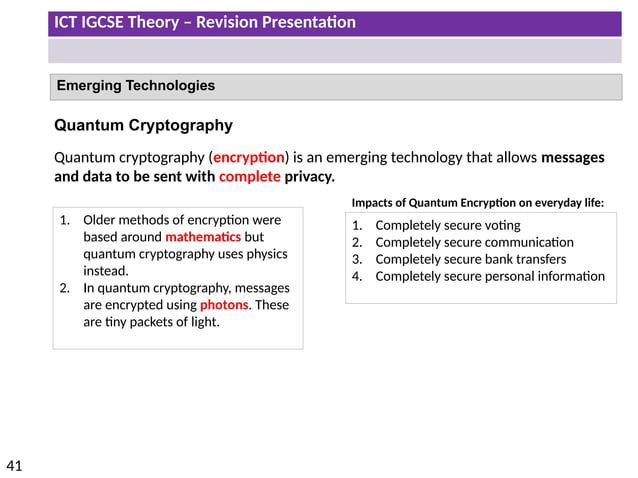 ICT IGCSE Theory – Revision Presentation

Emerging Technologies

Quantum Cryptography

Quantum cryptography (encryption) is an emerging technology that allows messages and data to be sent with complete privacy.

1. Older methods of encryption were based around mathematics but quantum cryptography uses physics instead.
2. In quantum cryptography, messages are encrypted using photons. These are tiny packets of light.

Impacts of Quantum Encryption on everyday life:

1. Completely secure voting
2. Completely secure communication
3. Completely secure bank transfers
4. Completely secure personal information

41